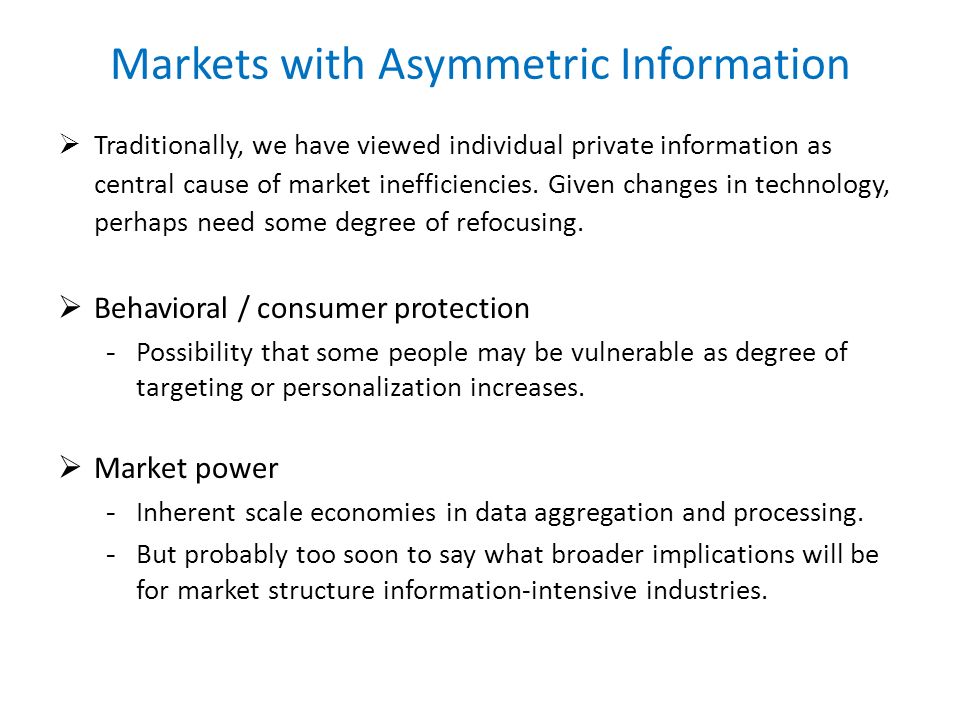 Markets with Asymmetric Information

➢ Traditionally, we have viewed individual private information as central cause of market inefficiencies. Given changes in technology, perhaps need some degree of refocusing.

➢ Behavioral / consumer protection

- Possibility that some people may be vulnerable as degree of targeting or personalization increases.

➢ Market power

- Inherent scale economies in data aggregation and processing.
- But probably too soon to say what broader implications will be for market structure information-intensive industries.